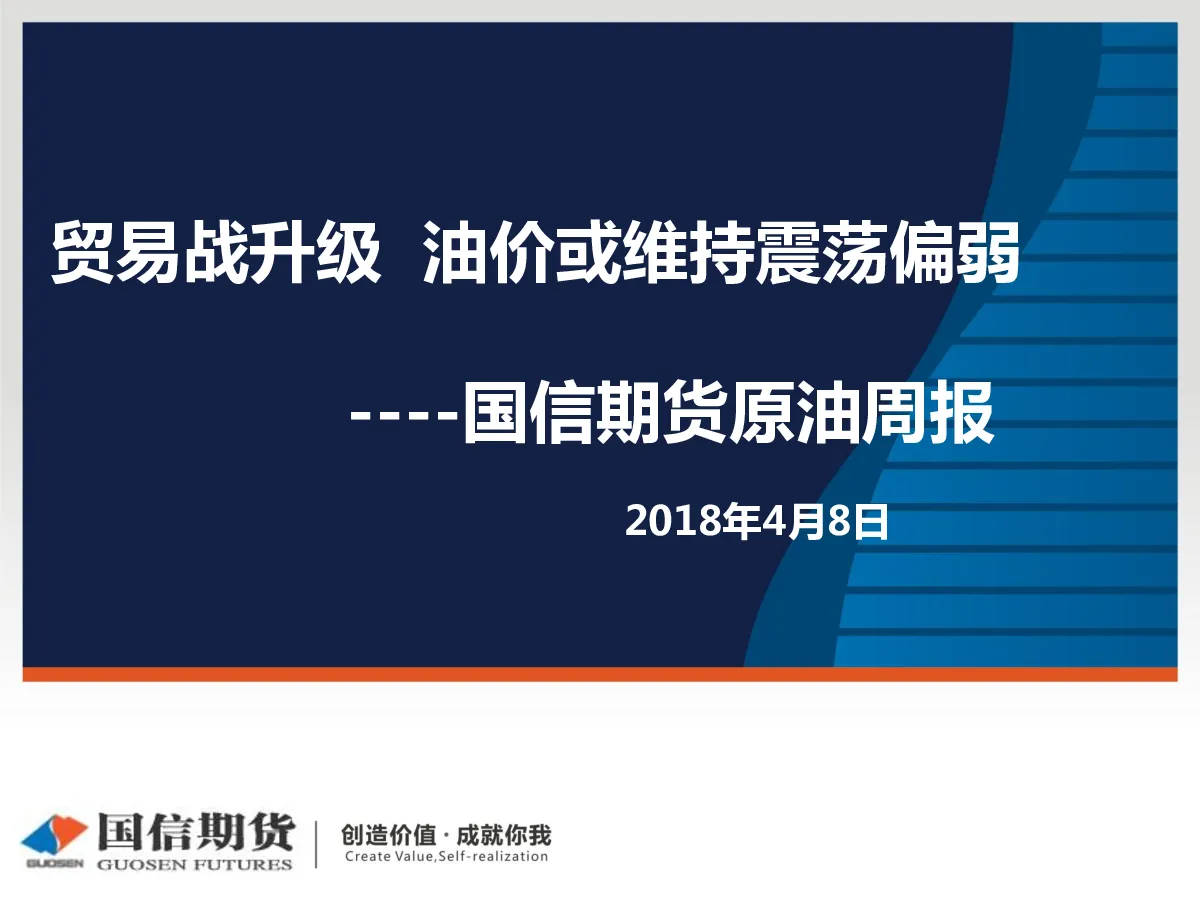 贸易战升级 油价或维持震荡偏弱

----国信期货原油周报

2018年4月8日

GUOSEN 国信期货 GUOSEN FUTURES

创造价值 · 成就你我
Create Value,Self-realization